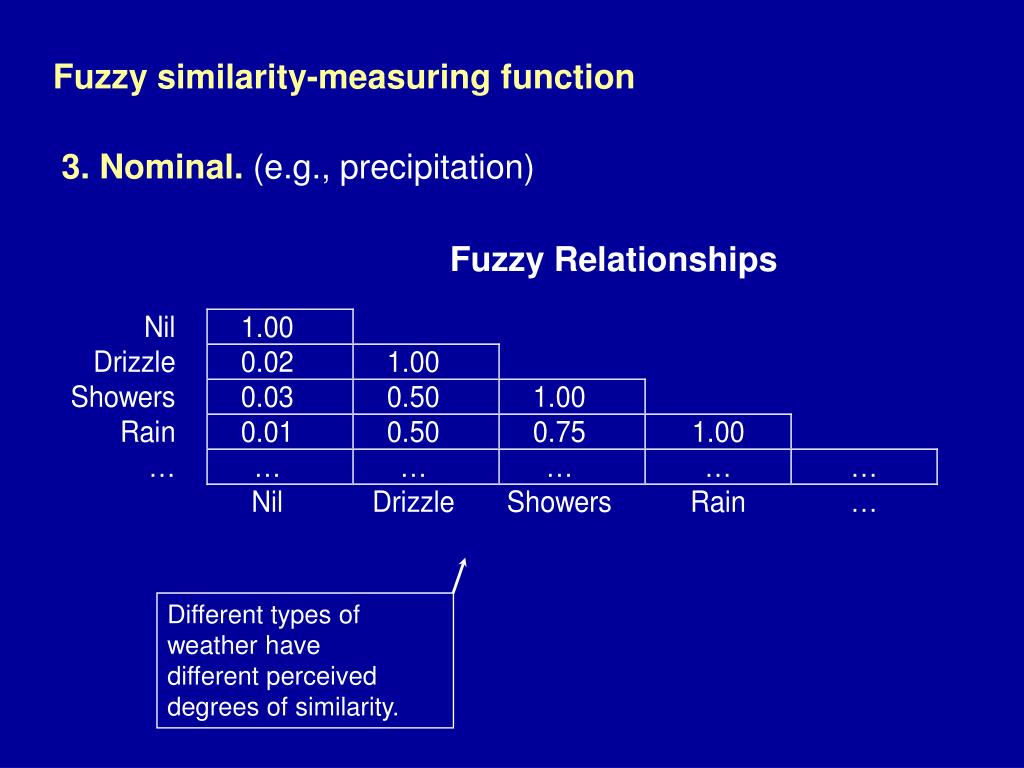 Fuzzy similarity-measuring function

3. Nominal. (e.g., precipitation)

Fuzzy Relationships

| | | | | | |
|---|---|---|---|---|---|
| Nil | 1.00 | | | | |
| Drizzle | 0.02 | 1.00 | | | |
| Showers | 0.03 | 0.50 | 1.00 | | |
| Rain | 0.01 | 0.50 | 0.75 | 1.00 | |
| … | … | … | … | … | … |
| | Nil | Drizzle | Showers | Rain | … |

Different types of weather have different perceived degrees of similarity.